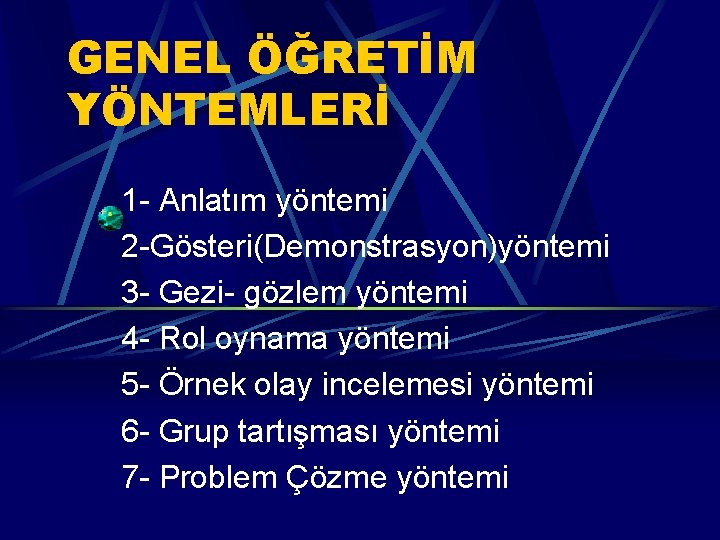 GENEL ÖĞRETİM YÖNTEMLERİ

1- Anlatım yöntemi
2-Gösteri(Demonstrasyon)yöntemi
3- Gezi- gözlem yöntemi
4- Rol oynama yöntemi
5- Örnek olay incelemesi yöntemi
6- Grup tartışması yöntemi
7- Problem Çözme yöntemi